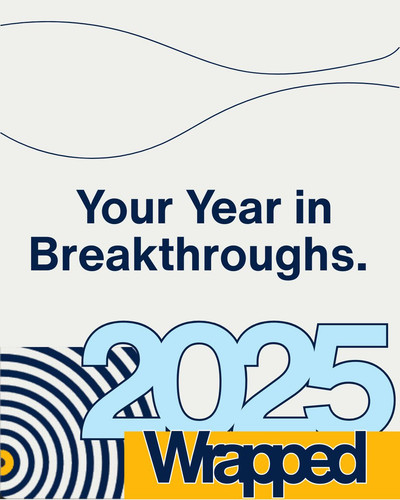 Your Year in Breakthroughs.

2025
Wrapped